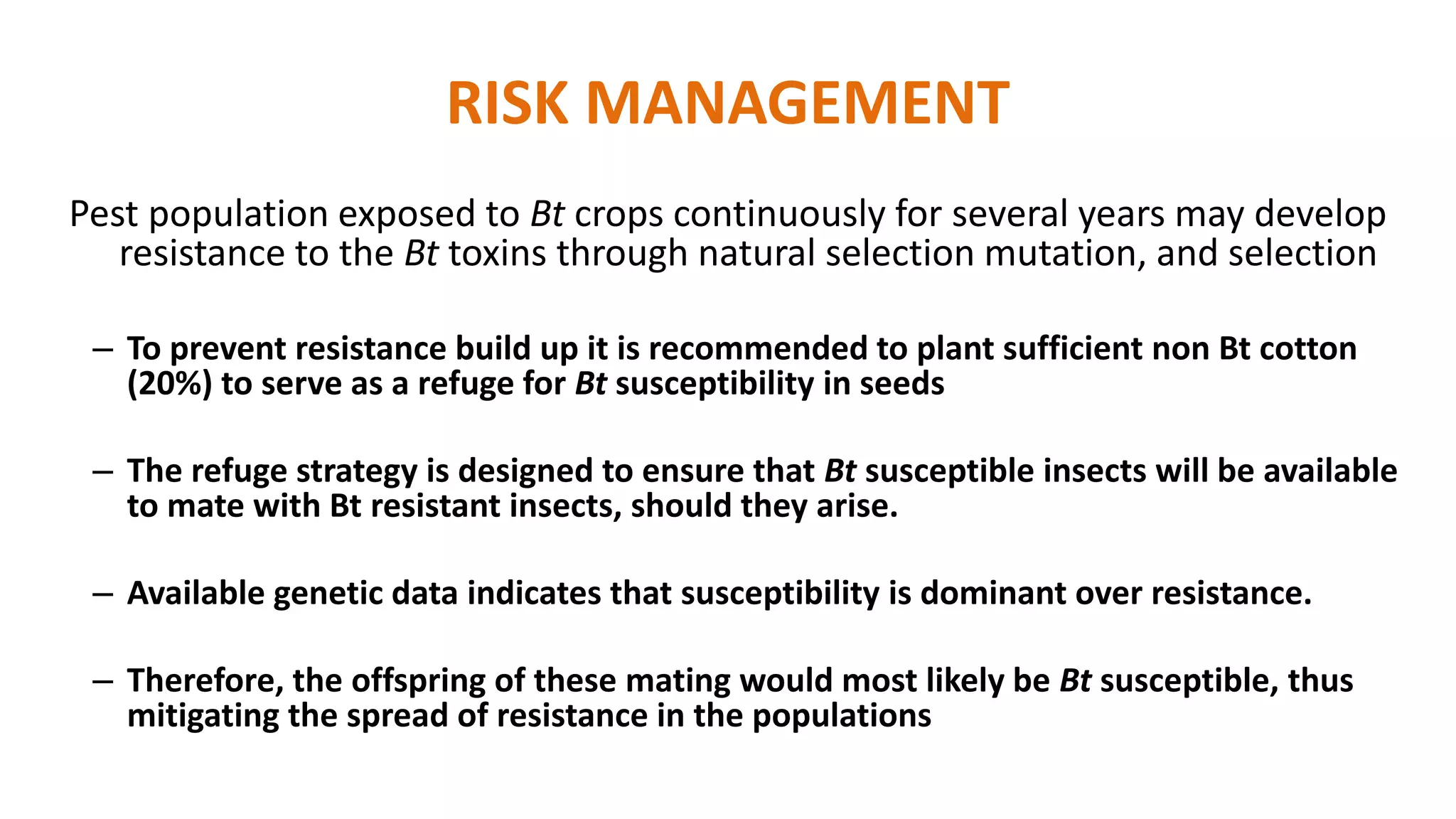 RISK MANAGEMENT

Pest population exposed to Bt crops continuously for several years may develop resistance to the Bt toxins through natural selection mutation, and selection

– To prevent resistance build up it is recommended to plant sufficient non Bt cotton (20%) to serve as a refuge for Bt susceptibility in seeds

– The refuge strategy is designed to ensure that Bt susceptible insects will be available to mate with Bt resistant insects, should they arise.

– Available genetic data indicates that susceptibility is dominant over resistance.

– Therefore, the offspring of these mating would most likely be Bt susceptible, thus mitigating the spread of resistance in the populations